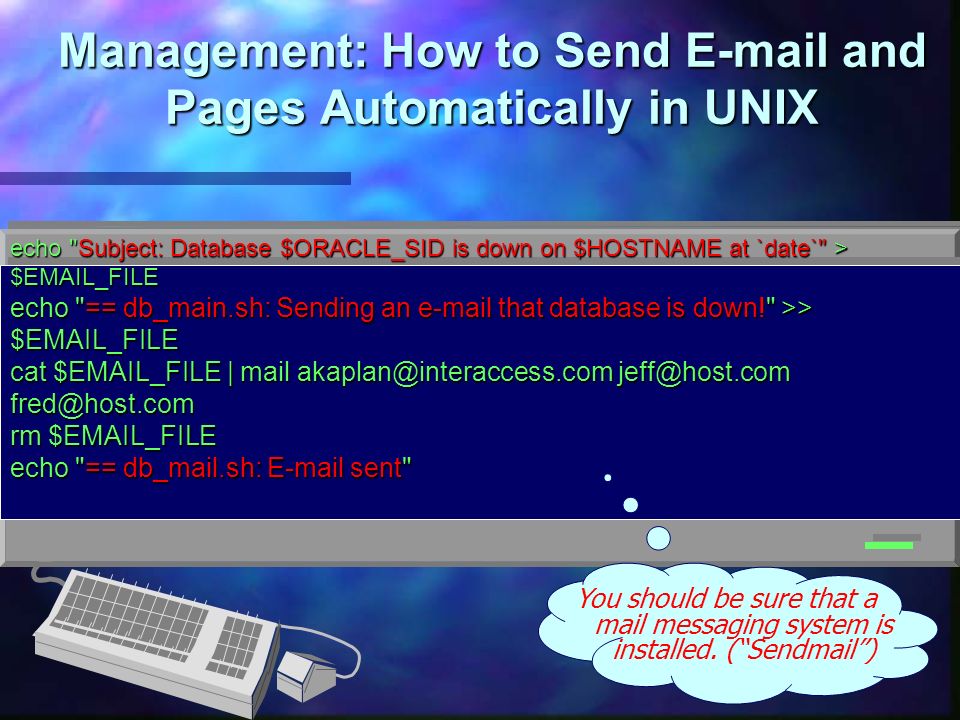 Management: How to Send E-mail and Pages Automatically in UNIX

echo "Subject: Database $ORACLE_SID is down on $HOSTNAME at `date`" > $EMAIL_FILE
echo "== db_main.sh: Sending an e-mail that database is down!" >> $EMAIL_FILE
cat $EMAIL_FILE | mail akaplan@interaccess.com jeff@host.com fred@host.com
rm $EMAIL_FILE
echo "== db_mail.sh: E-mail sent"

You should be sure that a mail messaging system is installed. ("Sendmail")